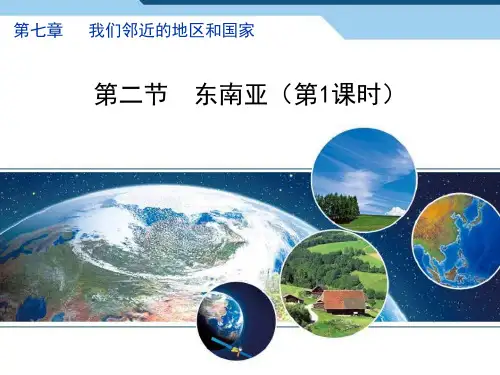 第七章　我们邻近的地区和国家

第二节　东南亚（第1课时）